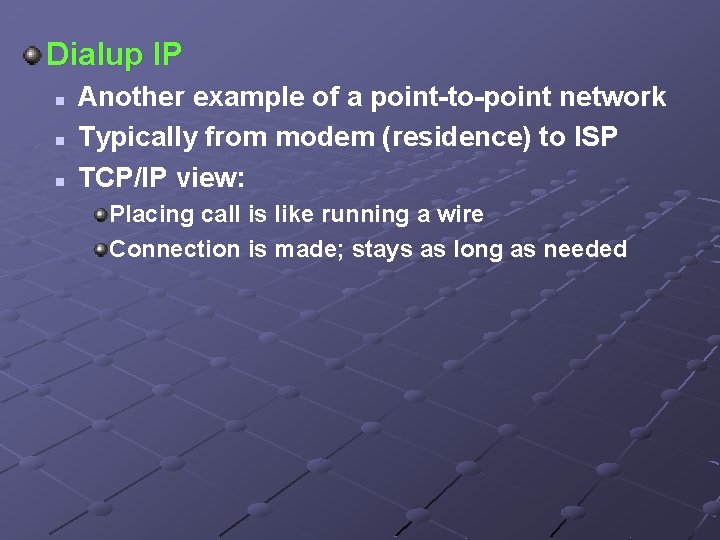 Dialup IP

Another example of a point-to-point network

Typically from modem (residence) to ISP

TCP/IP view:

Placing call is like running a wire

Connection is made; stays as long as needed